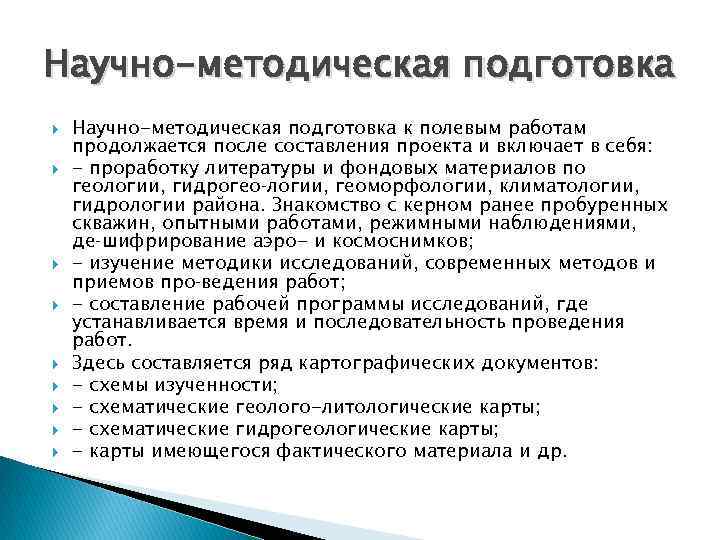 Научно-методическая подготовка

Научно-методическая подготовка к полевым работам продолжается после составления проекта и включает в себя:

- проработку литературы и фондовых материалов по геологии, гидрогео-логии, геоморфологии, климатологии, гидрологии района. Знакомство с керном ранее пробуренных скважин, опытными работами, режимными наблюдениями, де-шифрирование аэро- и космоснимков;

- изучение методики исследований, современных методов и приемов про-ведения работ;

- составление рабочей программы исследований, где устанавливается время и последовательность проведения работ.

Здесь составляется ряд картографических документов:

- схемы изученности;

- схематические геолого-литологические карты;

- схематические гидрогеологические карты;

- карты имеющегося фактического материала и др.